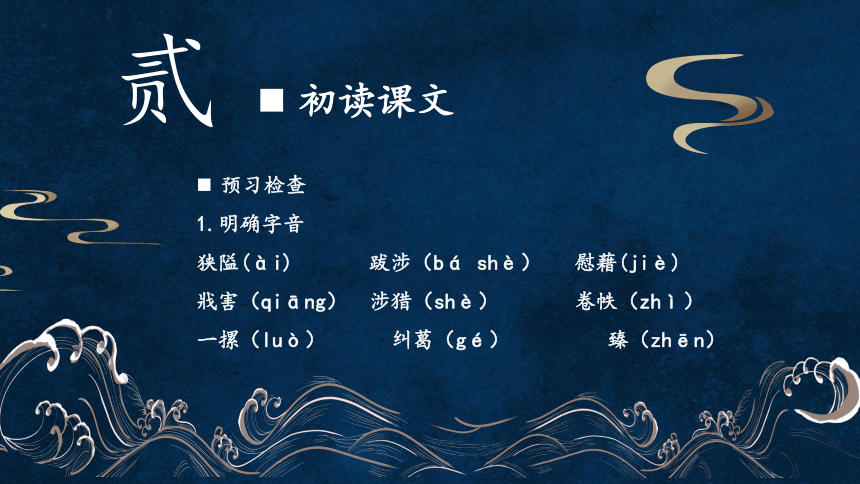 贰 ■ 初读课文

■ 预习检查

1.明确字音

狭隘(ài) 跋涉（bá shè） 慰藉(jiè)

戕害（qiāng） 涉猎（shè） 卷帙（zhì）

一摞（luò） 纠葛（gé） 臻（zhēn）